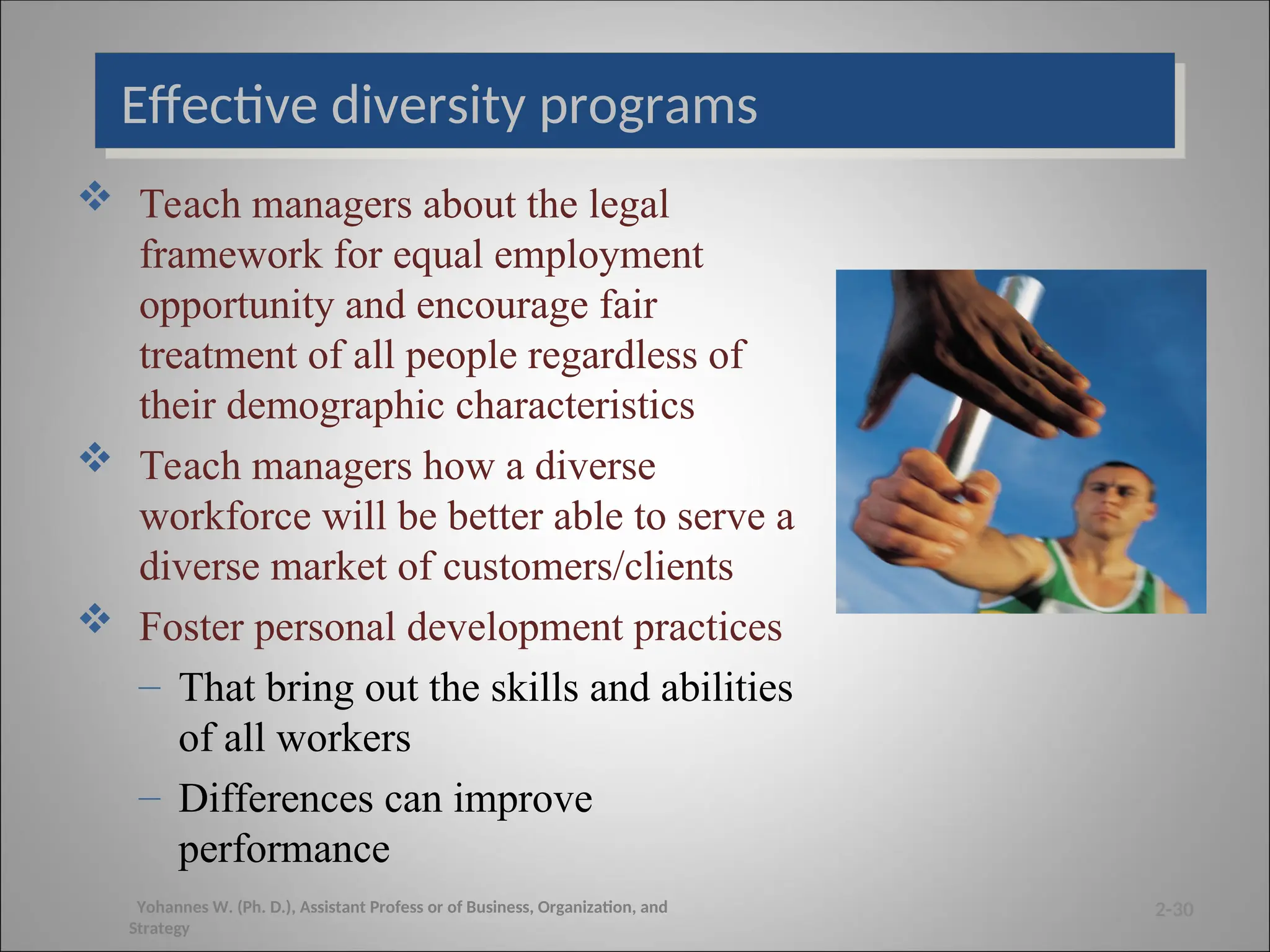 Effective diversity programs

❖ Teach managers about the legal framework for equal employment opportunity and encourage fair treatment of all people regardless of their demographic characteristics

❖ Teach managers how a diverse workforce will be better able to serve a diverse market of customers/clients

❖ Foster personal development practices

– That bring out the skills and abilities of all workers

– Differences can improve performance

Yohannes W. (Ph. D.), Assistant Profess or of Business, Organization, and Strategy

2-30